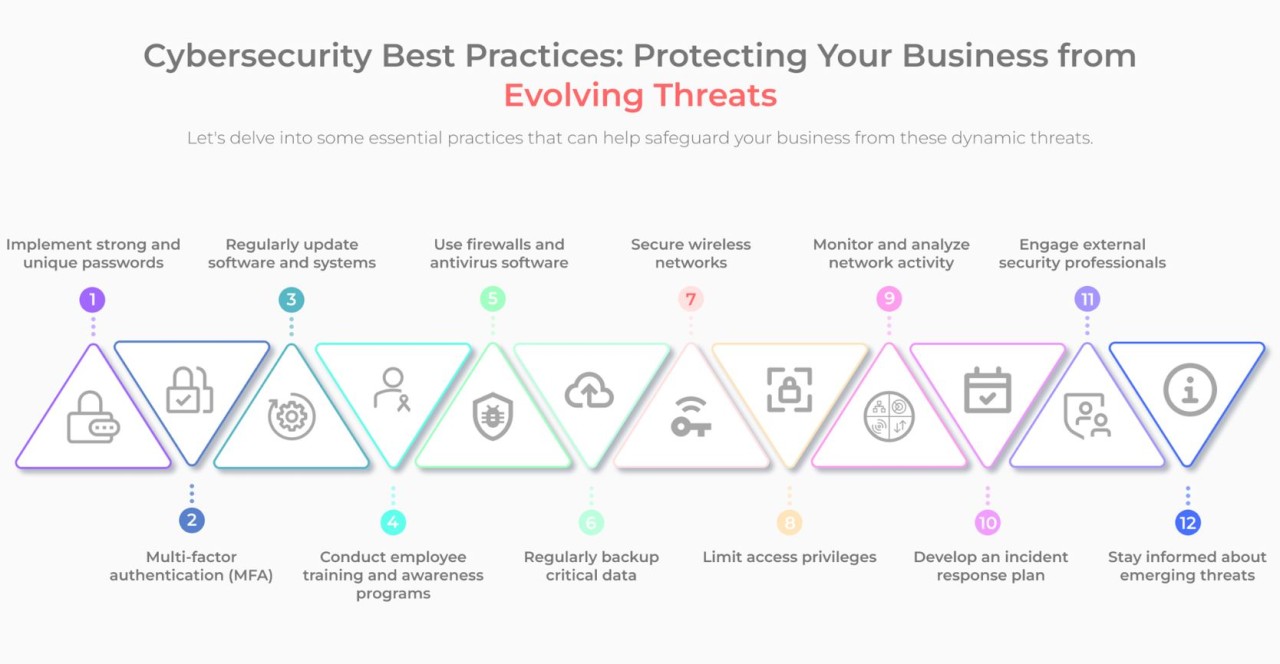 Cybersecurity Best Practices: Protecting Your Business from Evolving Threats

Let's delve into some essential practices that can help safeguard your business from these dynamic threats.

Implement strong and unique passwords

1

Regularly update software and systems

3

Use firewalls and antivirus software

5

Secure wireless networks

7

Monitor and analyze network activity

9

Engage external security professionals

11

2

Multi-factor authentication (MFA)

4

Conduct employee training and awareness programs

6

Regularly backup critical data

8

Limit access privileges

10

Develop an incident response plan

12

Stay informed about emerging threats